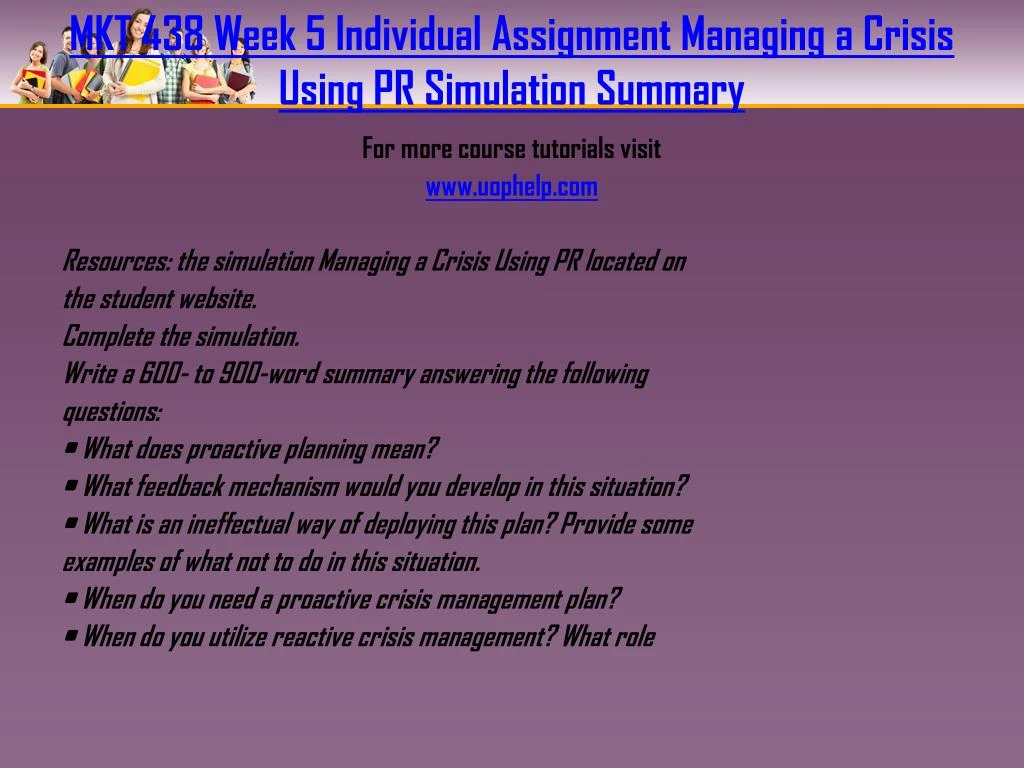 MKT 438 Week 5 Individual Assignment Managing a Crisis Using PR Simulation Summary

For more course tutorials visit
www.uophelp.com

Resources: the simulation Managing a Crisis Using PR located on the student website.
Complete the simulation.
Write a 600- to 900-word summary answering the following questions:
• What does proactive planning mean?
• What feedback mechanism would you develop in this situation?
• What is an ineffectual way of deploying this plan? Provide some examples of what not to do in this situation.
• When do you need a proactive crisis management plan?
• When do you utilize reactive crisis management? What role